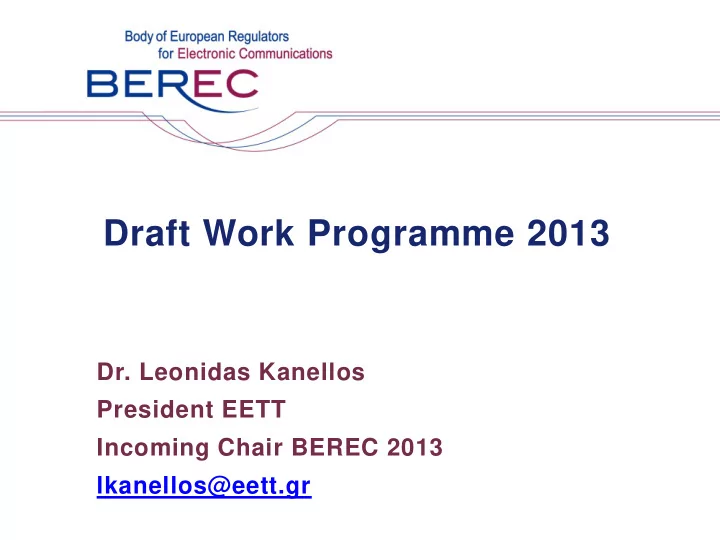 Body of European Regulators
for Electronic Communications

BEREC

Draft Work Programme 2013

Dr. Leonidas Kanellos
President EETT
Incoming Chair BEREC 2013
lkanellos@eett.gr